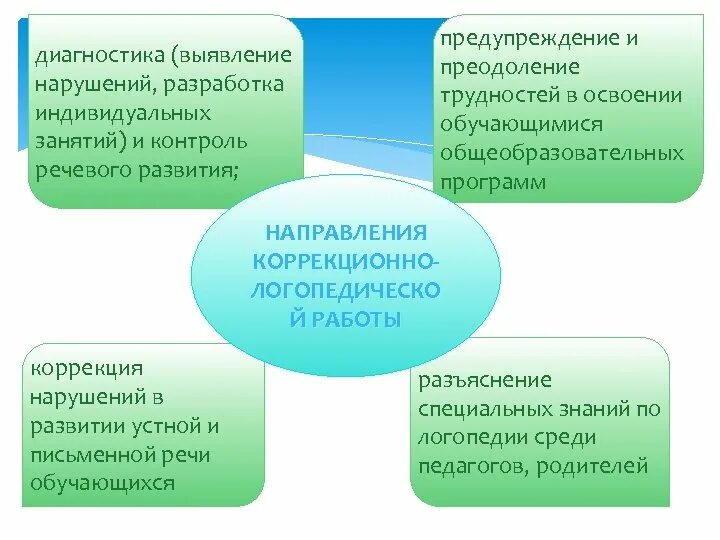 диагностика (выявление нарушений, разработка индивидуальных занятий) и контроль речевого развития;

предупреждение и преодоление трудностей в освоении обучающимися общеобразовательных программ

НАПРАВЛЕНИЯ КОРРЕКЦИОННО-ЛОГОПЕДИЧЕСКОЙ РАБОТЫ

коррекция нарушений в развитии устной и письменной речи обучающихся

разъяснение специальных знаний по логопедии среди педагогов, родителей